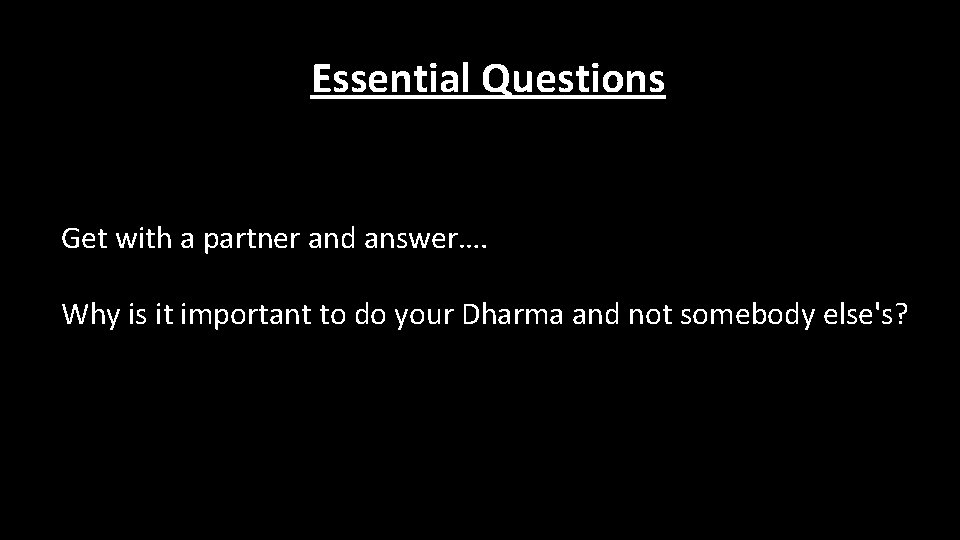 Essential Questions

Get with a partner and answer….

Why is it important to do your Dharma and not somebody else's?